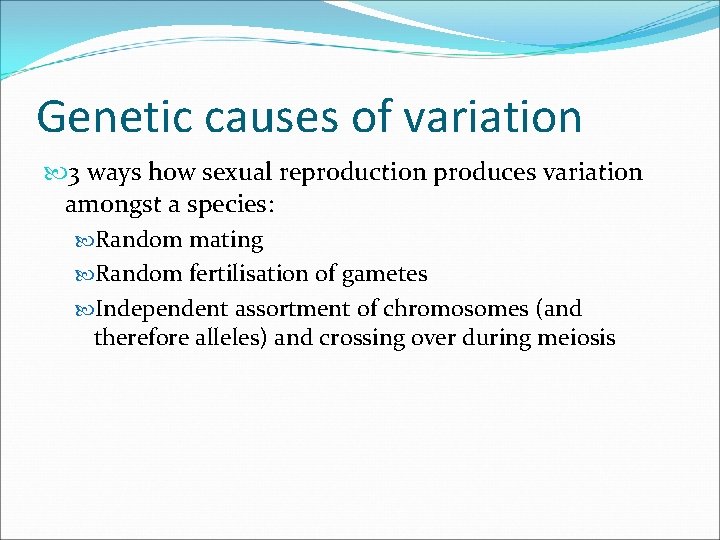 Genetic causes of variation

3 ways how sexual reproduction produces variation amongst a species:

Random mating

Random fertilisation of gametes

Independent assortment of chromosomes (and therefore alleles) and crossing over during meiosis